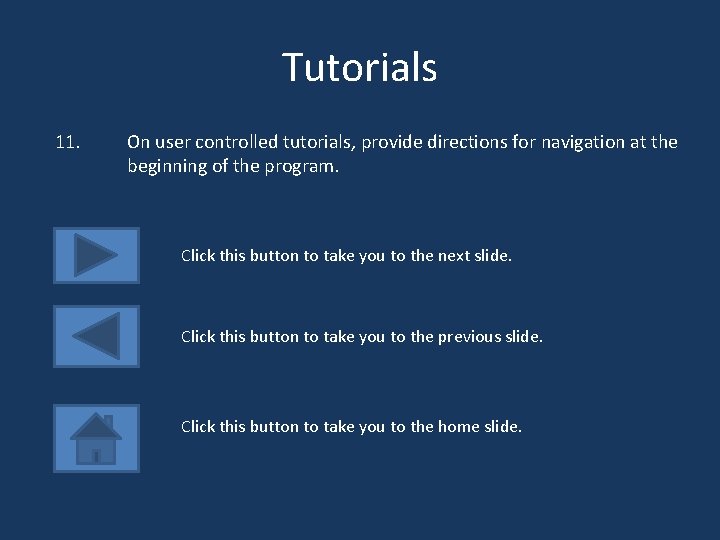 Tutorials

11. On user controlled tutorials, provide directions for navigation at the beginning of the program.

Click this button to take you to the next slide.

Click this button to take you to the previous slide.

Click this button to take you to the home slide.